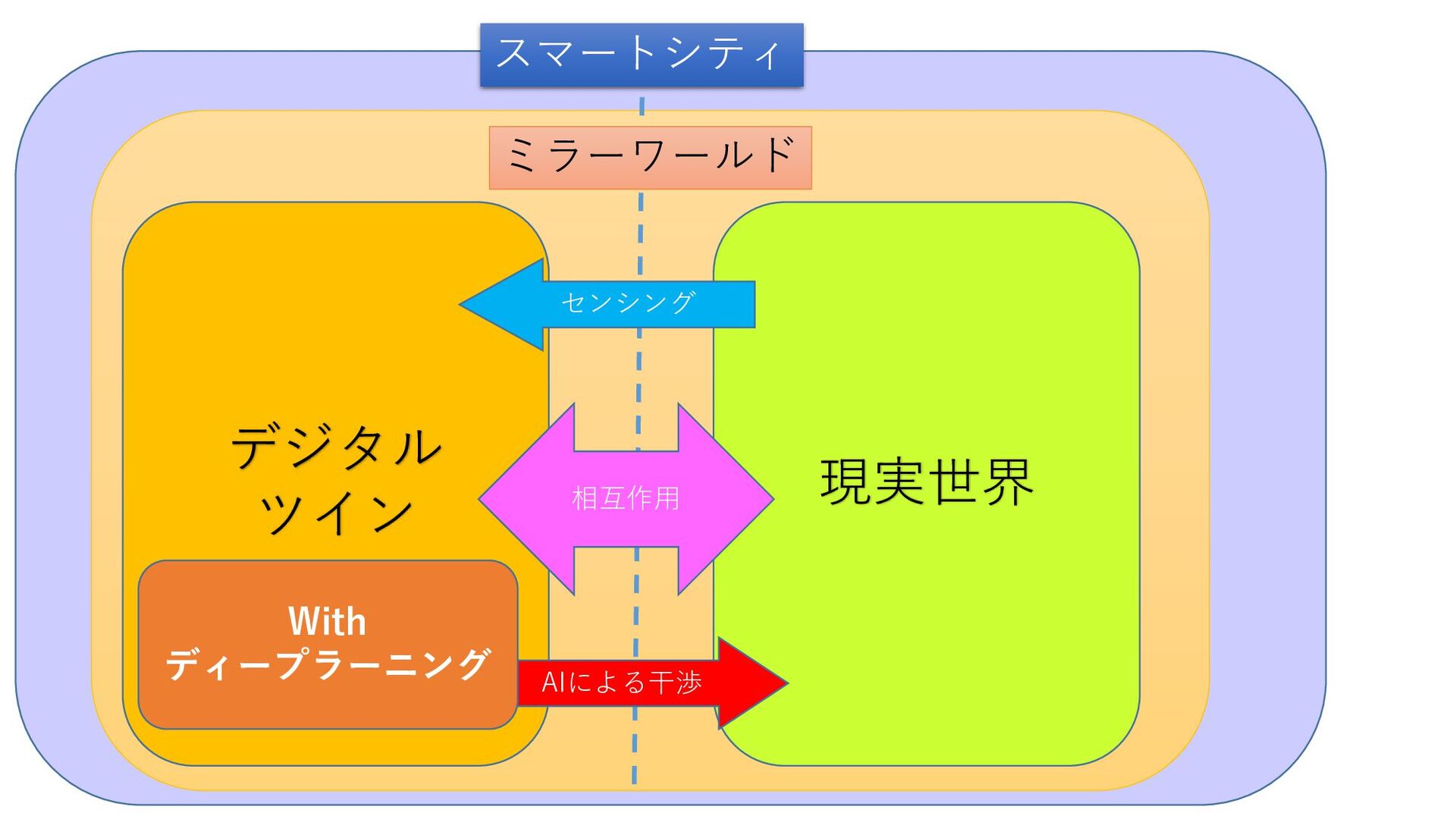 スマートシティ

ミラーワールド

センシング

デジタル
ツイン

相互作用

現実世界

With
ディープラーニング

AIによる干渉